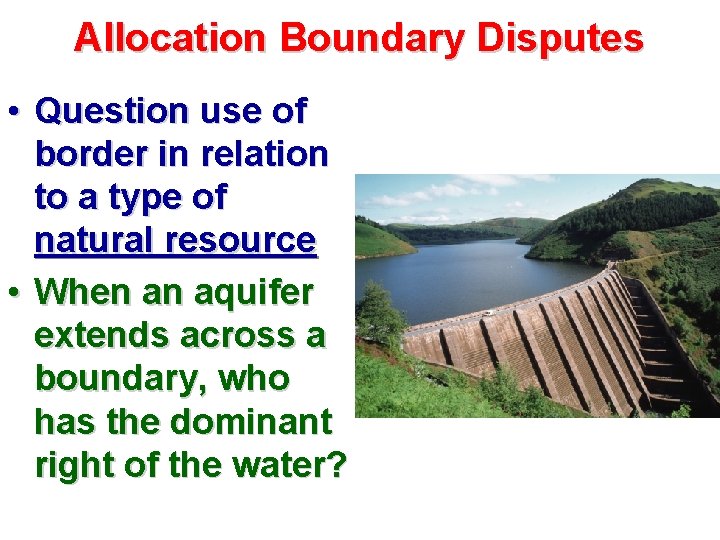 Allocation Boundary Disputes

• Question use of border in relation to a type of natural resource

• When an aquifer extends across a boundary, who has the dominant right of the water?